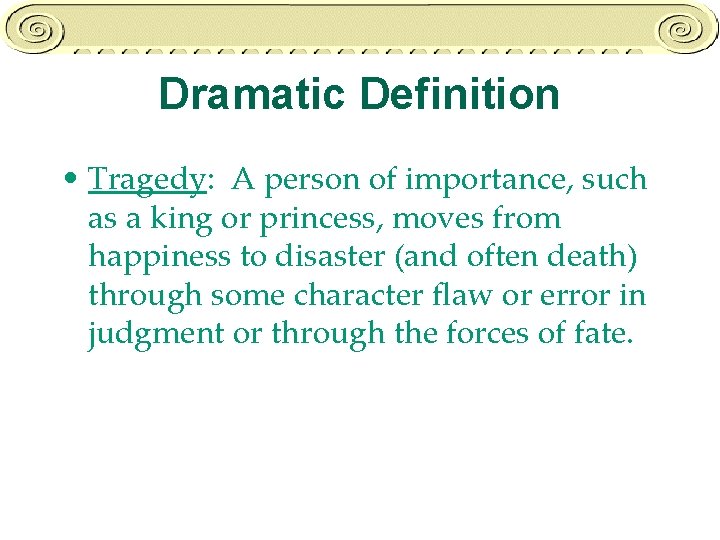 Dramatic Definition

• Tragedy: A person of importance, such as a king or princess, moves from happiness to disaster (and often death) through some character flaw or error in judgment or through the forces of fate.